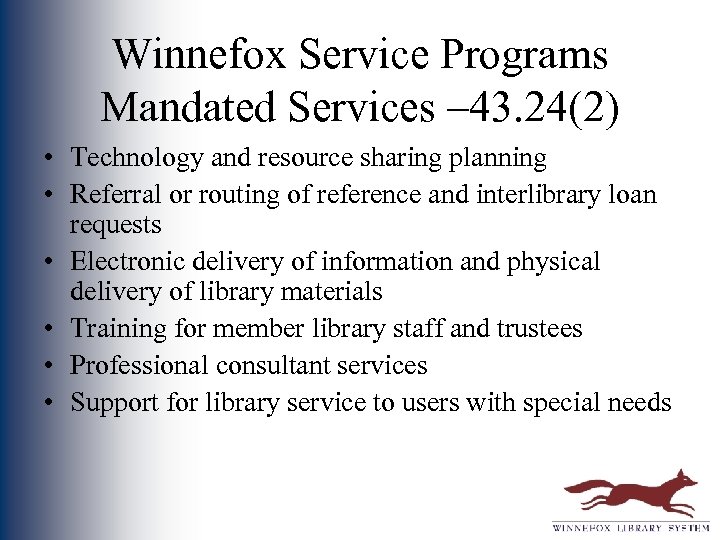 Winnefox Service Programs
Mandated Services –43.24(2)

• Technology and resource sharing planning
• Referral or routing of reference and interlibrary loan requests
• Electronic delivery of information and physical delivery of library materials
• Training for member library staff and trustees
• Professional consultant services
• Support for library service to users with special needs

WINNEFOX LIBRARY SYSTEM